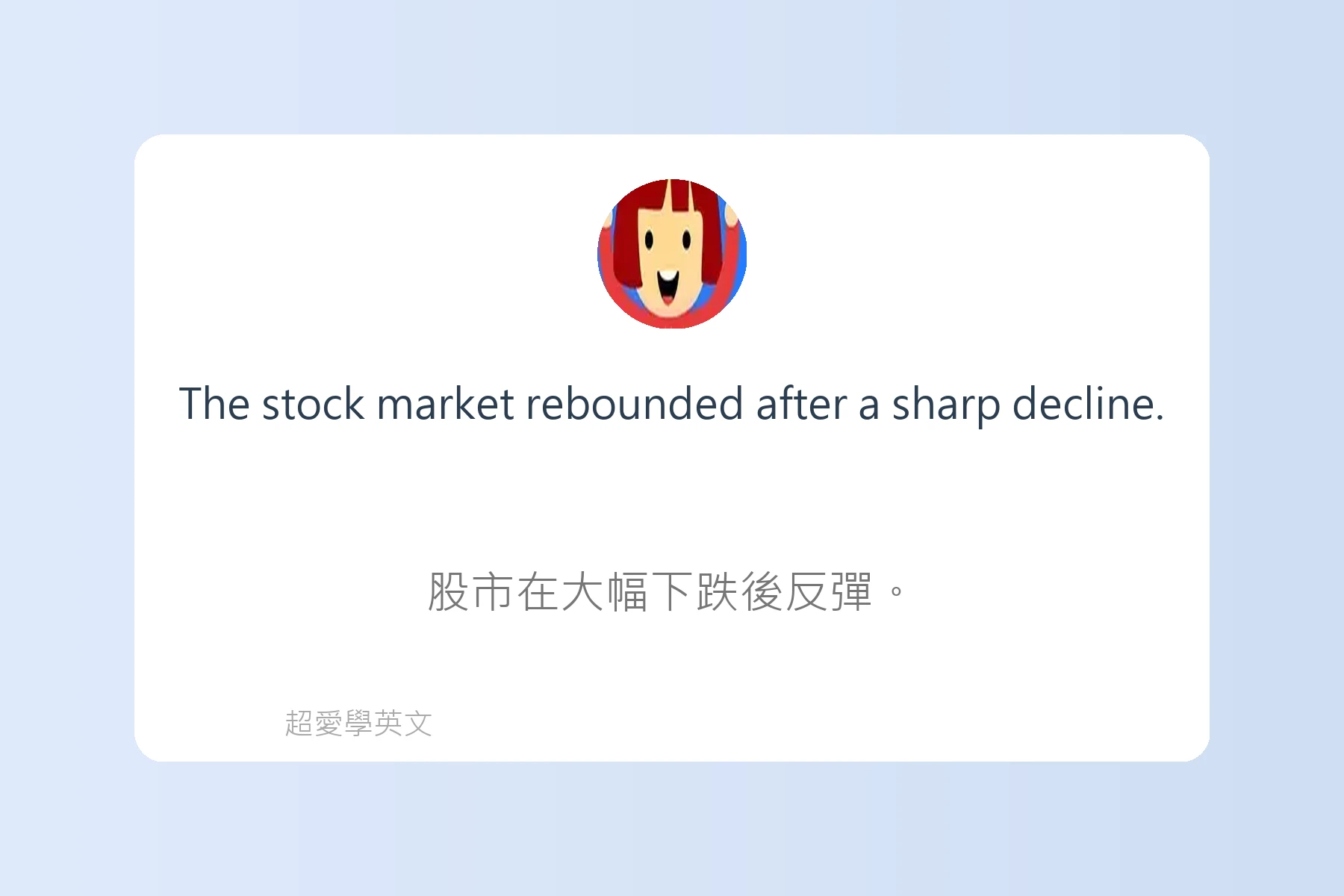 The stock market rebounded after a sharp decline.

股市在大幅下跌後反彈。

超愛學英文